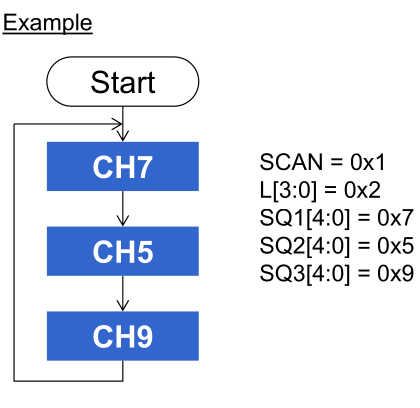 Example

Start

CH7

CH5

CH9

SCAN = 0x1
L[3:0] = 0x2
SQ1[4:0] = 0x7
SQ2[4:0] = 0x5
SQ3[4:0] = 0x9